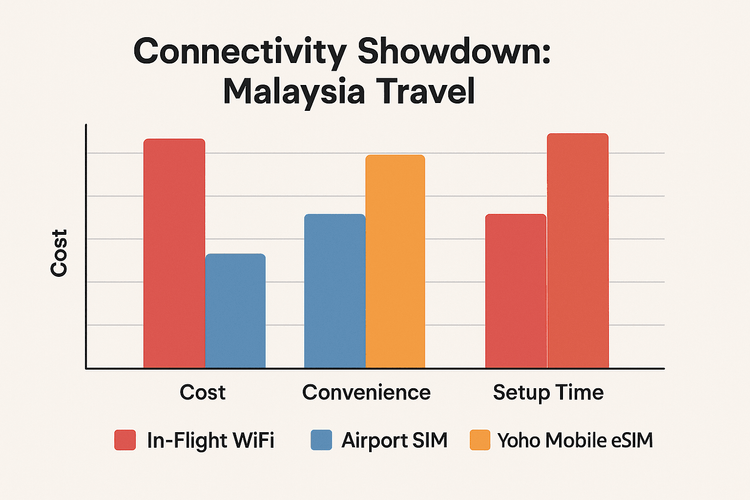 Connectivity Showdown:
Malaysia Travel

Cost

Cost
Convenience
Setup Time

In-Flight WiFi
Airport SIM
Yoho Mobile eSIM